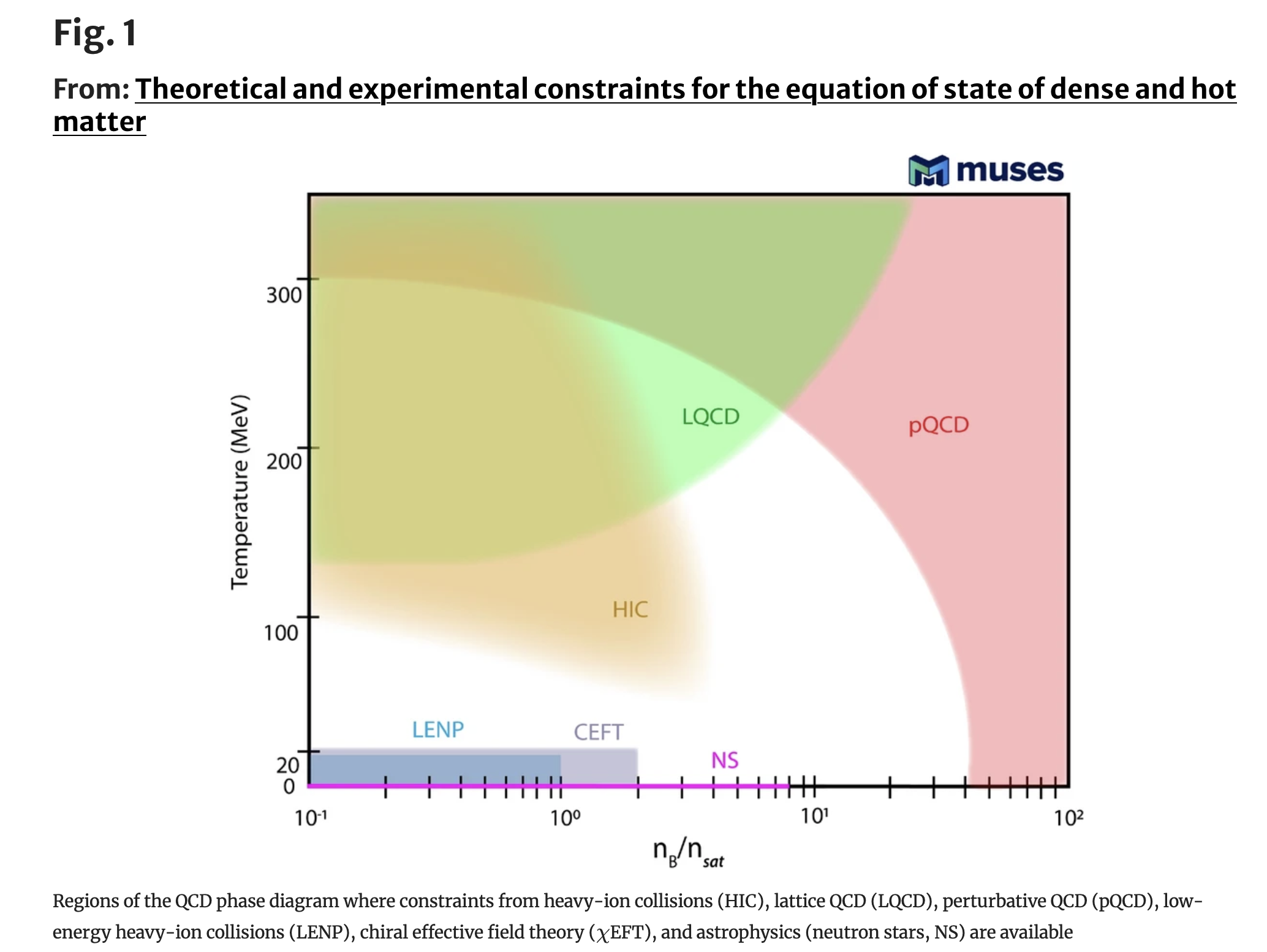 Fig. 1

From: Theoretical and experimental constraints for the equation of state of dense and hot matter

muses

Temperature (MeV)

300

200

100

20

0

LQCD

pQCD

HIC

LENP

CEFT

NS

$10^{-1}$

$10^{0}$

$10^{1}$

$10^{2}$

$n_B/n_{sat}$

Regions of the QCD phase diagram where constraints from heavy-ion collisions (HIC), lattice QCD (LQCD), perturbative QCD (pQCD), low-energy heavy-ion collisions (LENP), chiral effective field theory ($\chi$EFT), and astrophysics (neutron stars, NS) are available